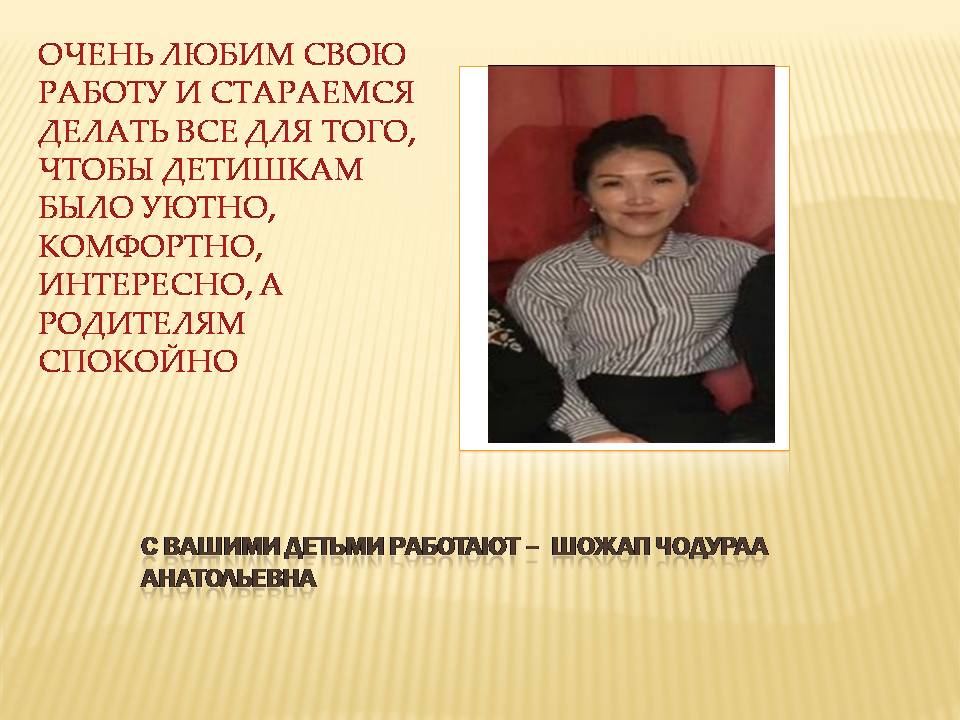 ОЧЕНЬ ЛЮБИМ СВОЮ РАБОТУ И СТАРАЕМСЯ ДЕЛАТЬ ВСЕ ДЛЯ ТОГО, ЧТОБЫ ДЕТИШКАМ БЫЛО УЮТНО, КОМФОРТНО, ИНТЕРЕСНО, А РОДИТЕЛЯМ СПОКОЙНО

С ВАШИМИ ДЕТЬМИ РАБОТАЮТ – ШОЖАП ЧОДУРАА АНАТОЛЬЕВНА